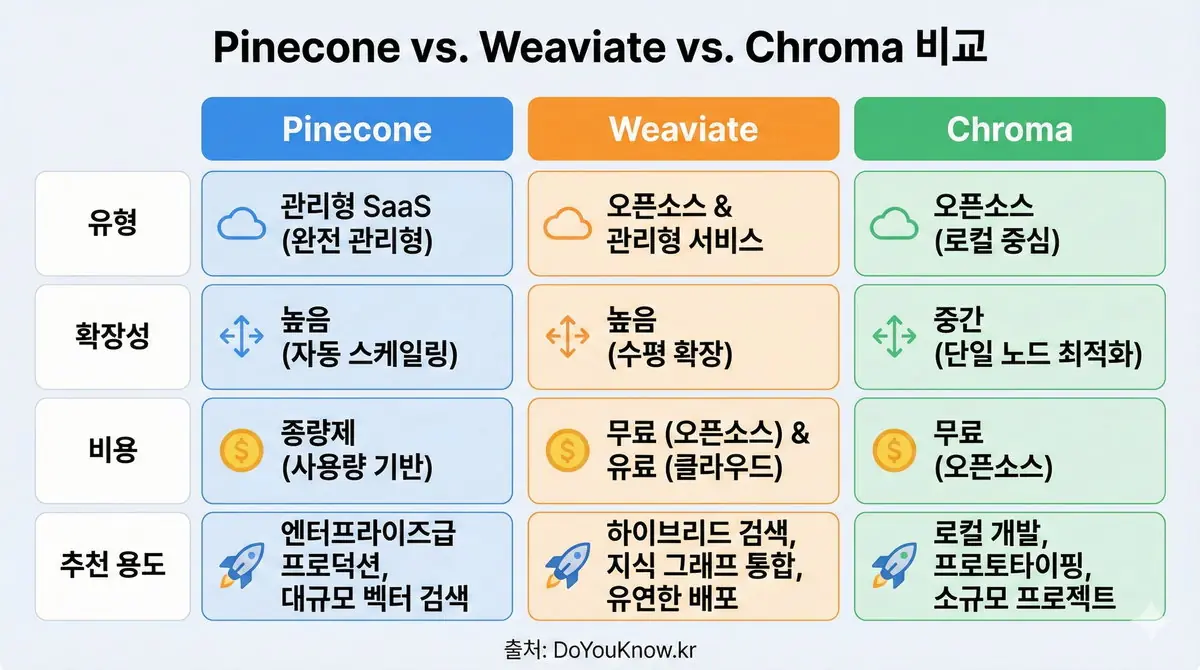 Pinecone vs. Weaviate vs. Chroma 비교

| | Pinecone | Weaviate | Chroma |
|---|---|---|---|
| 유형 | 관리형 SaaS (완전 관리형) | 오픈소스 & 관리형 서비스 | 오픈소스 (로컬 중심) |
| 확장성 | 높음 (자동 스케일링) | 높음 (수평 확장) | 중간 (단일 노드 최적화) |
| 비용 | 종량제 (사용량 기반) | 무료 (오픈소스) & 유료 (클라우드) | 무료 (오픈소스) |
| 추천 용도 | 엔터프라이즈급 프로덕션, 대규모 벡터 검색 | 하이브리드 검색, 지식 그래프 통합, 유연한 배포 | 로컬 개발, 프로토타이핑, 소규모 프로젝트 |

출처: DoYouKnow.kr